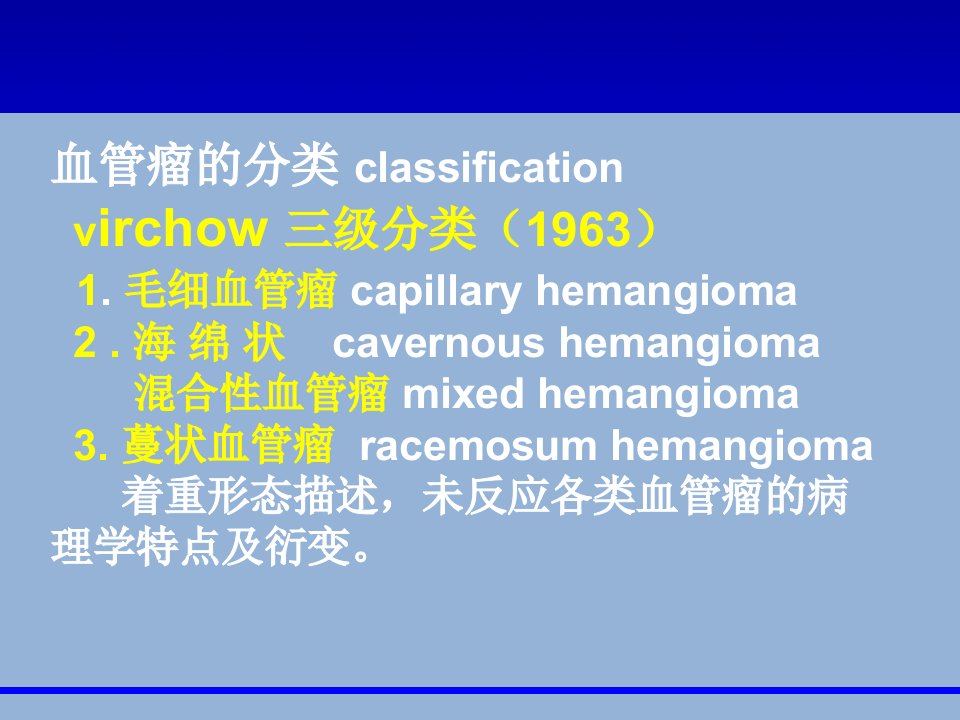 血管瘤的分类 classification

virchow 三级分类（1963）

1. 毛细血管瘤 capillary hemangioma

2 . 海 绵 状 cavernous hemangioma

混合性血管瘤 mixed hemangioma

3. 蔓状血管瘤 racemosum hemangioma

着重形态描述，未反应各类血管瘤的病理学特点及衍变。